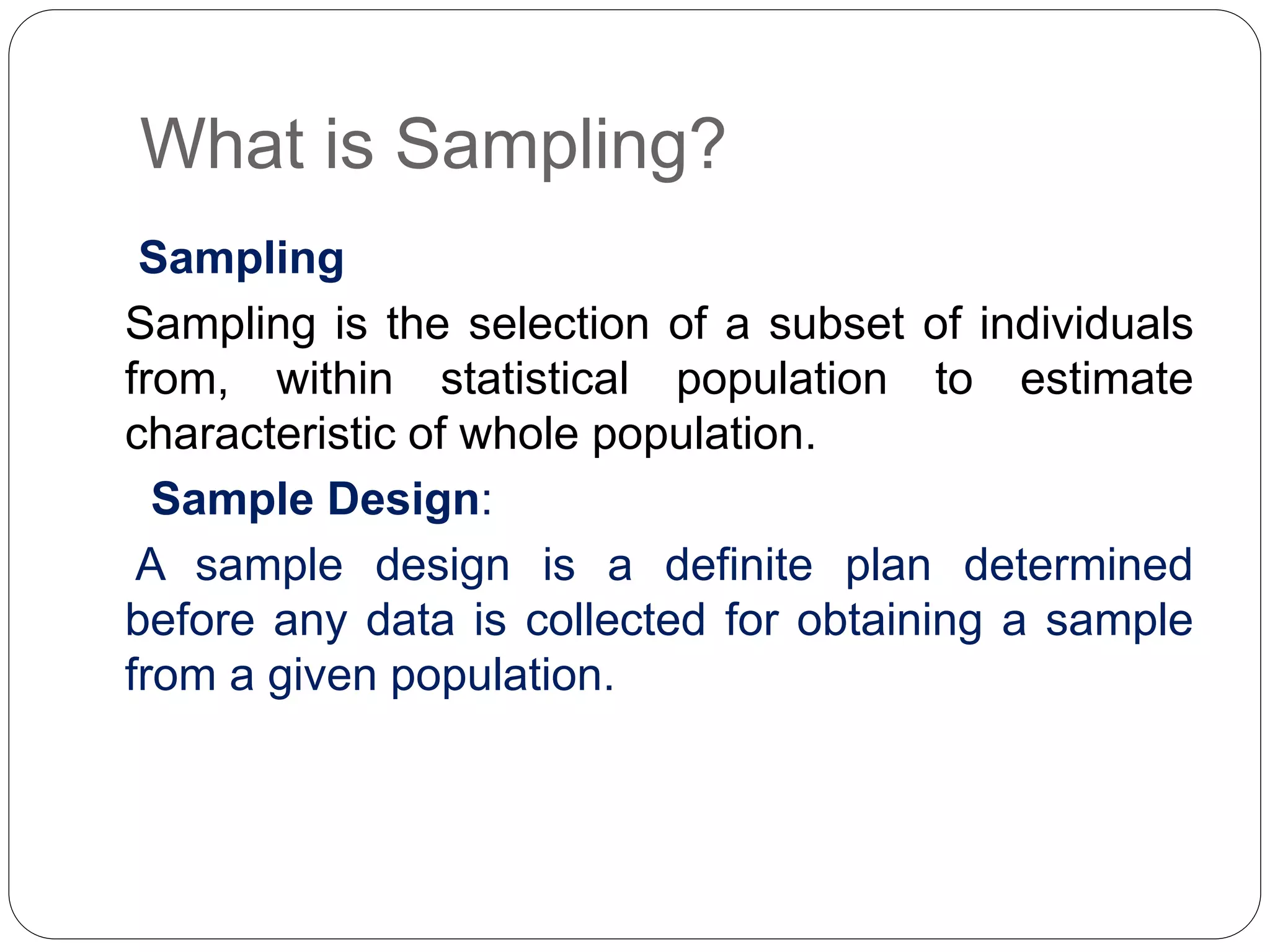 What is Sampling?

Sampling

Sampling is the selection of a subset of individuals from, within statistical population to estimate characteristic of whole population.

Sample Design:

A sample design is a definite plan determined before any data is collected for obtaining a sample from a given population.